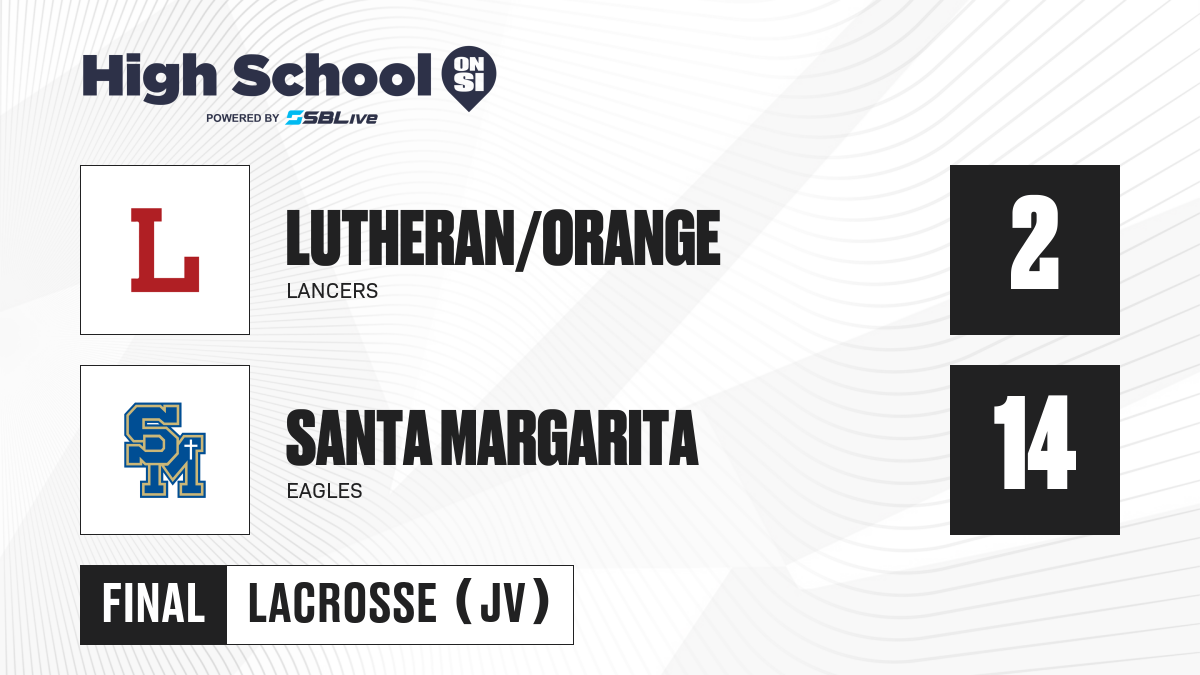 High School ON SI
POWERED BY SBLive

L
LUTHERAN/ORANGE
LANCERS
2

SM
SANTA MARGARITA
EAGLES
14

FINAL
LACROSSE (JV)